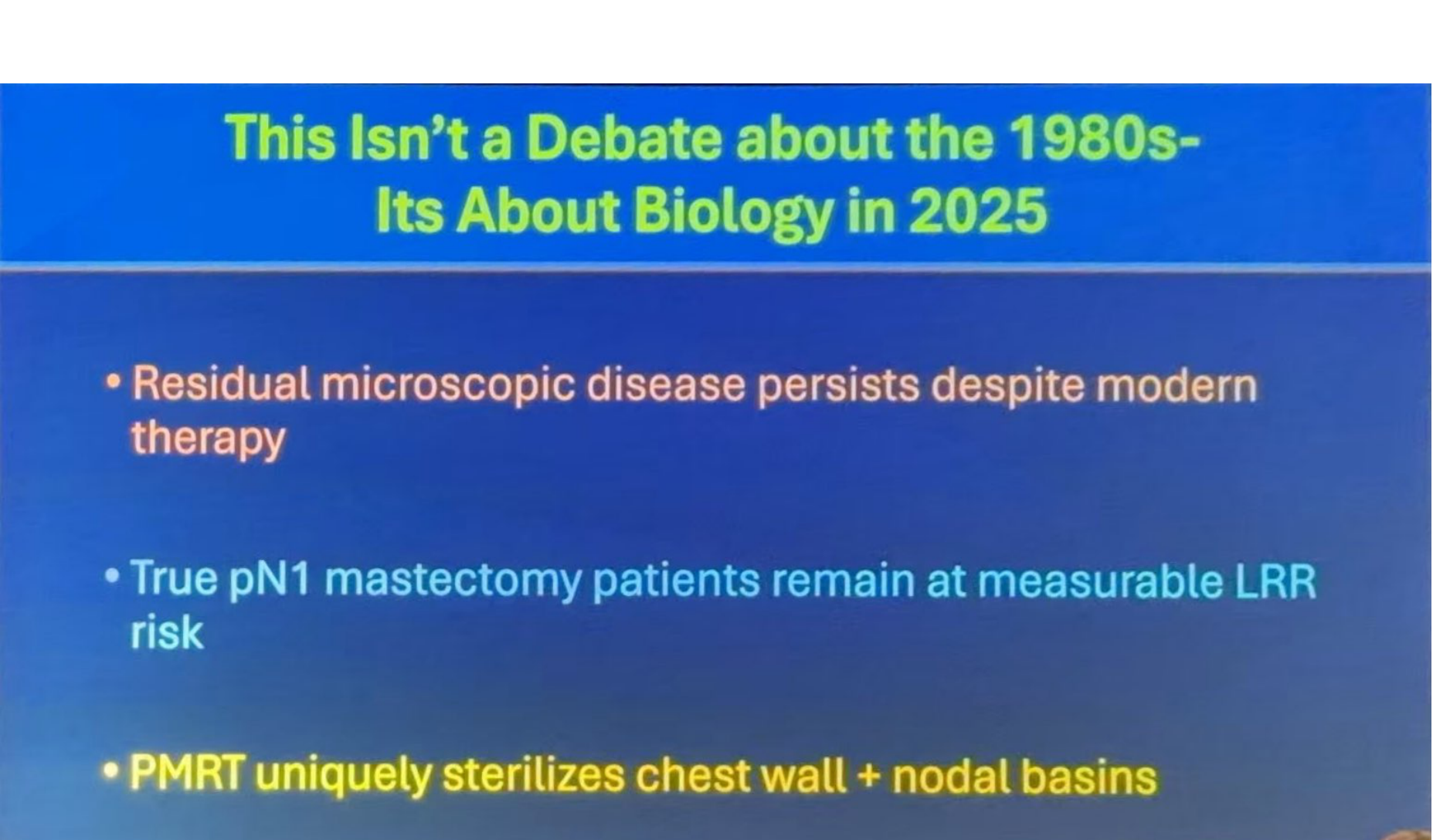 This Isn't a Debate about the 1980s-
Its About Biology in 2025

• Residual microscopic disease persists despite modern therapy

• True pN1 mastectomy patients remain at measurable LRR risk

• PMRT uniquely sterilizes chest wall + nodal basins